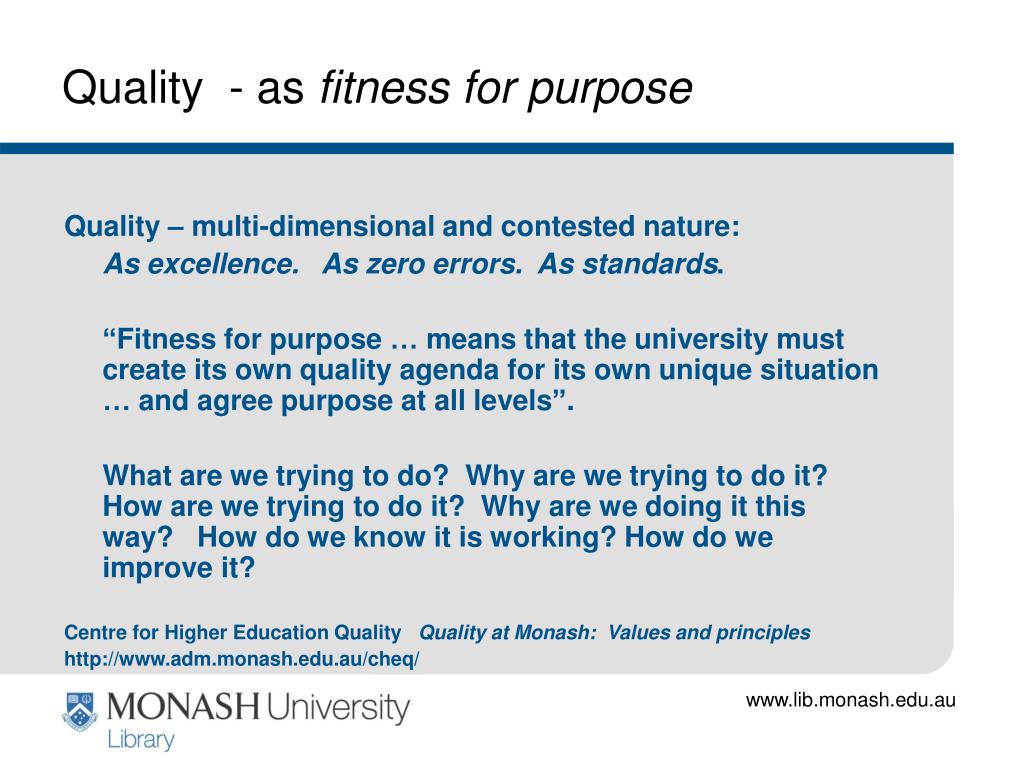 Quality - as fitness for purpose

Quality – multi-dimensional and contested nature:

As excellence. As zero errors. As standards.

“Fitness for purpose … means that the university must create its own quality agenda for its own unique situation … and agree purpose at all levels”.

What are we trying to do? Why are we trying to do it? How are we trying to do it? Why are we doing it this way? How do we know it is working? How do we improve it?

Centre for Higher Education Quality Quality at Monash: Values and principles
http://www.adm.monash.edu.au/cheq/

MONASH University
Library

www.lib.monash.edu.au